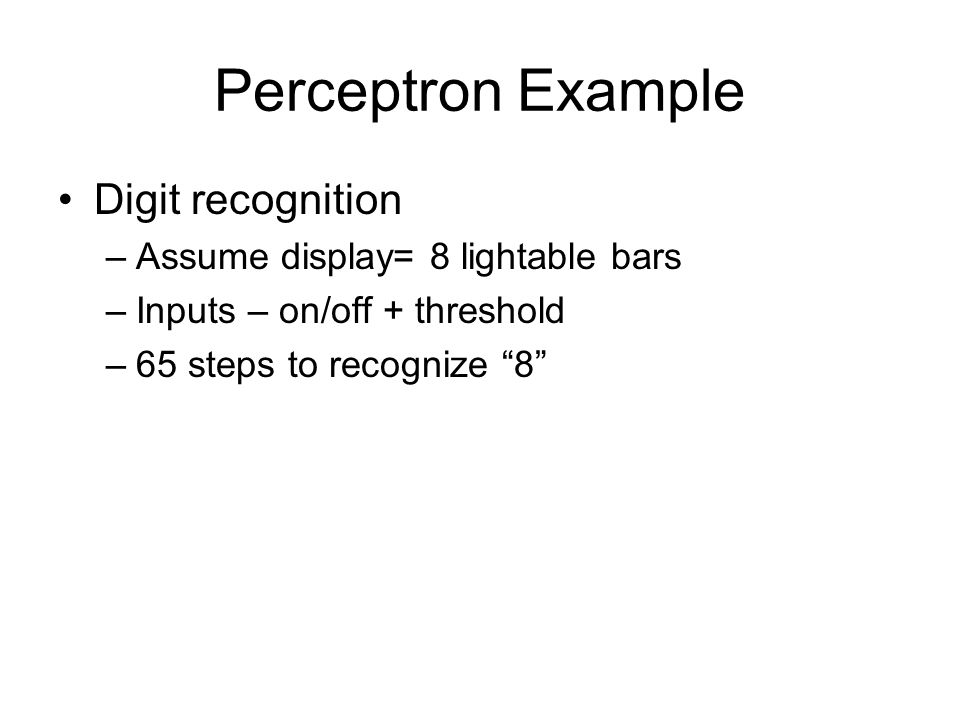 Perceptron Example

• Digit recognition
– Assume display= 8 lightable bars
– Inputs – on/off + threshold
– 65 steps to recognize “8”